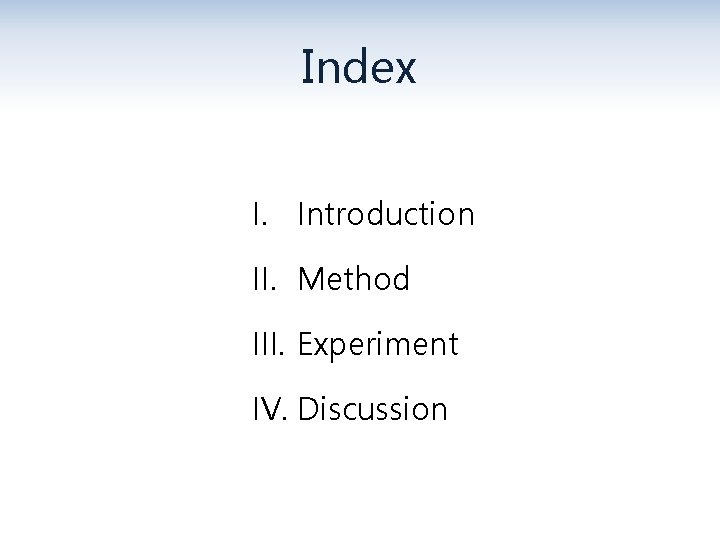 Index

I. Introduction

II. Method

III. Experiment

IV. Discussion